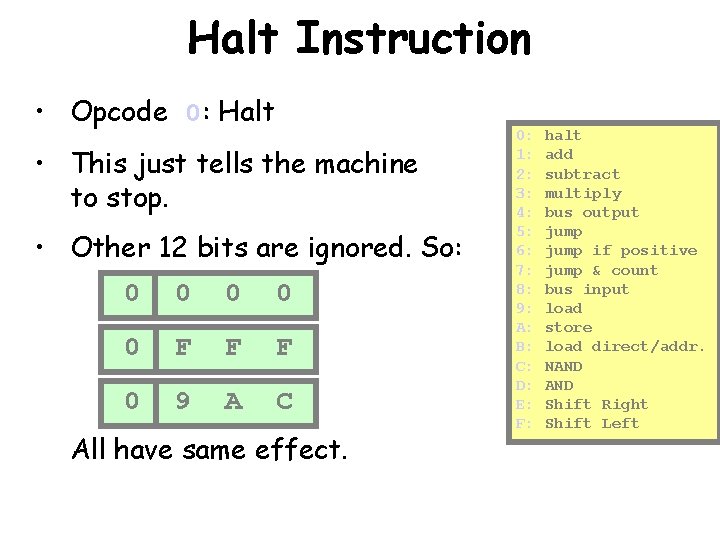 Halt Instruction

• Opcode 0: Halt

• This just tells the machine to stop.

• Other 12 bits are ignored. So:

| 0 | 0 0 0 |
|---|---|
| 0 | F F F |
| 0 | 9 A C |

All have same effect.

0: halt
1: add
2: subtract
3: multiply
4: bus output
5: jump
6: jump if positive
7: jump & count
8: bus input
9: load
A: store
B: load direct/addr.
C: NAND
D: AND
E: Shift Right
F: Shift Left